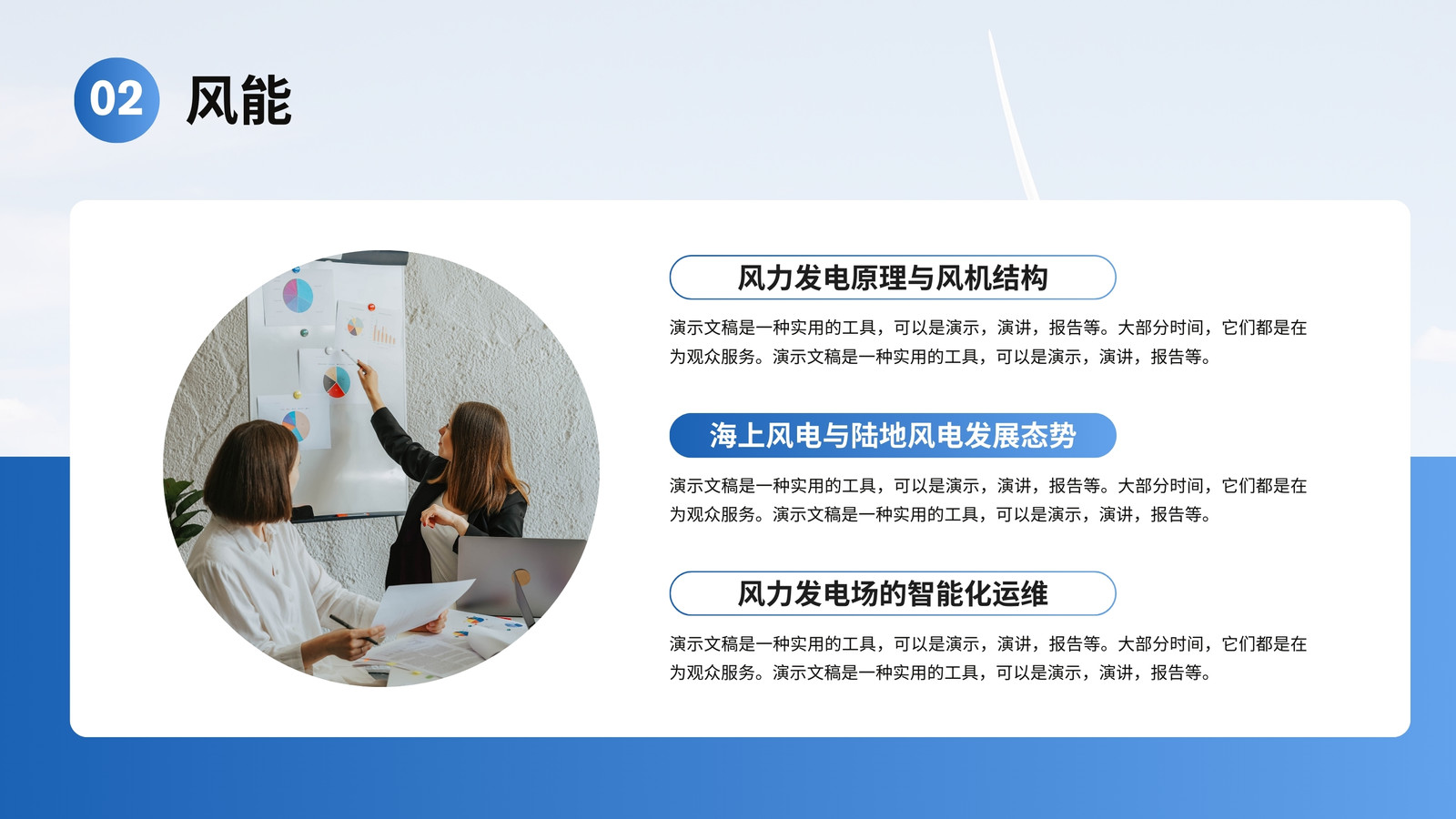 02 风能

风力发电原理与风机结构

演示文稿是一种实用的工具，可以是演示，演讲，报告等。大部分时间，它们都是在为观众服务。演示文稿是一种实用的工具，可以是演示，演讲，报告等。

海上风电与陆地风电发展态势

演示文稿是一种实用的工具，可以是演示，演讲，报告等。大部分时间，它们都是在为观众服务。演示文稿是一种实用的工具，可以是演示，演讲，报告等。

风力发电场的智能化运维

演示文稿是一种实用的工具，可以是演示，演讲，报告等。大部分时间，它们都是在为观众服务。演示文稿是一种实用的工具，可以是演示，演讲，报告等。